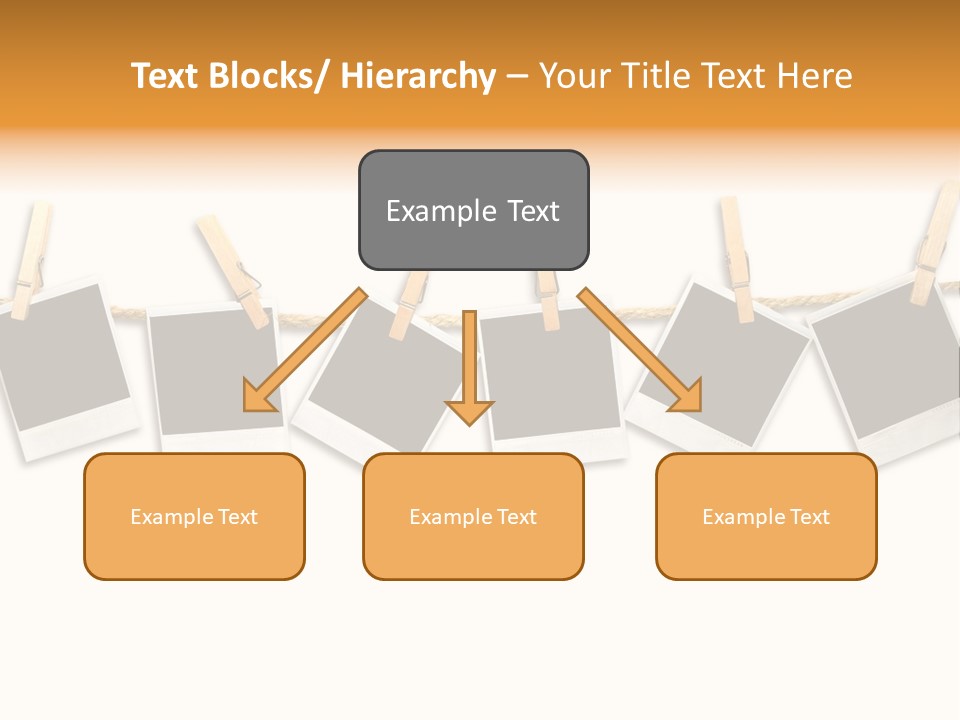 Text Blocks/ Hierarchy – Your Title Text Here

Example Text

Example Text

Example Text

Example Text